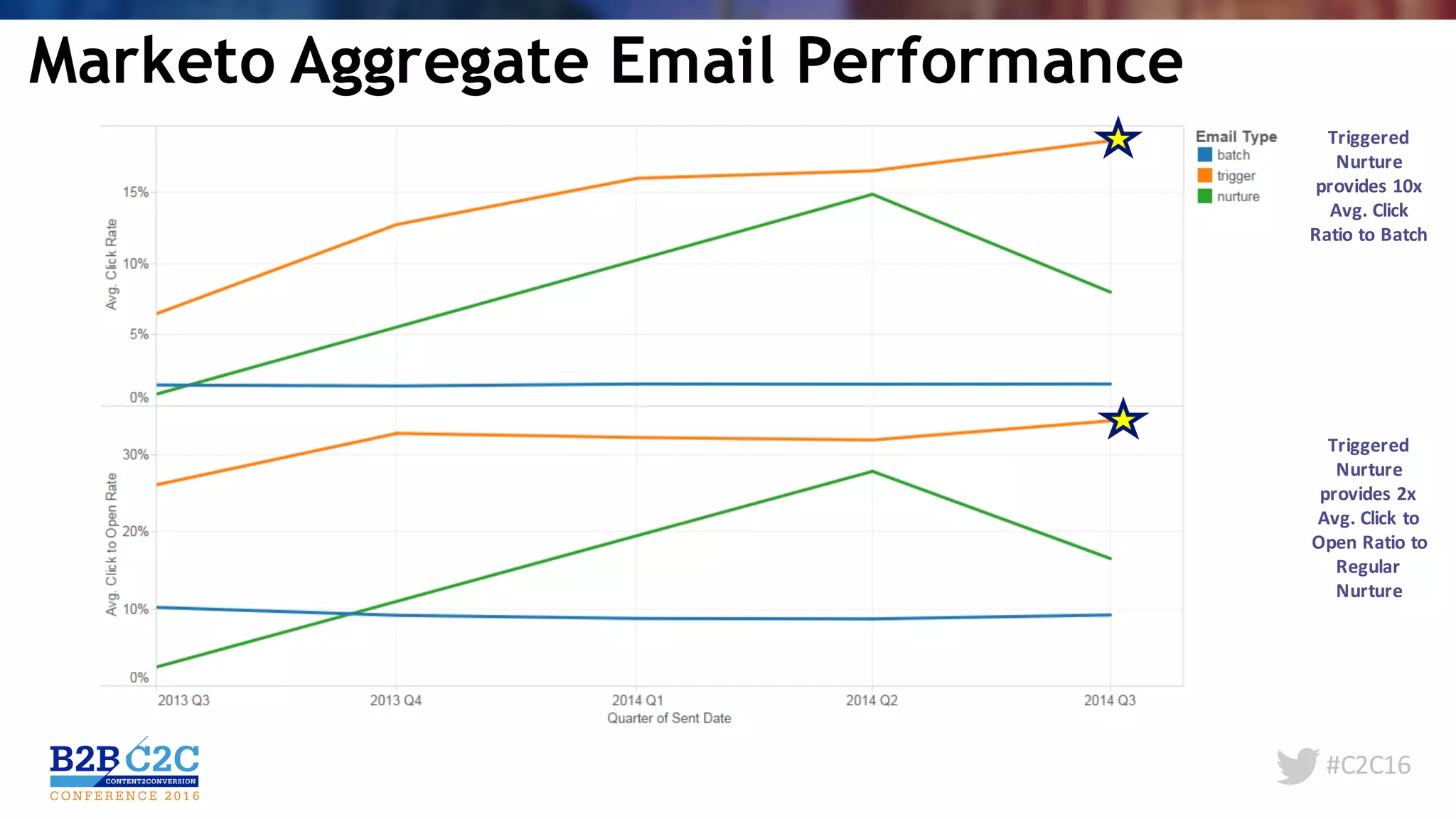 Marketo Aggregate Email Performance

Avg. Click Rate

15%

10%

5%

0%

Avg. Click to Open Rate

30%

20%

10%

0%

2013 Q3 2013 Q4 2014 Q1 2014 Q2 2014 Q3

Quarter of Sent Date

Email Type
batch
trigger
nurture

Triggered Nurture provides 10x Avg. Click Ratio to Batch

Triggered Nurture provides 2x Avg. Click to Open Ratio to Regular Nurture

B2B C2C
CONTENT2CONVERSION
CONFERENCE 2016

#C2C16